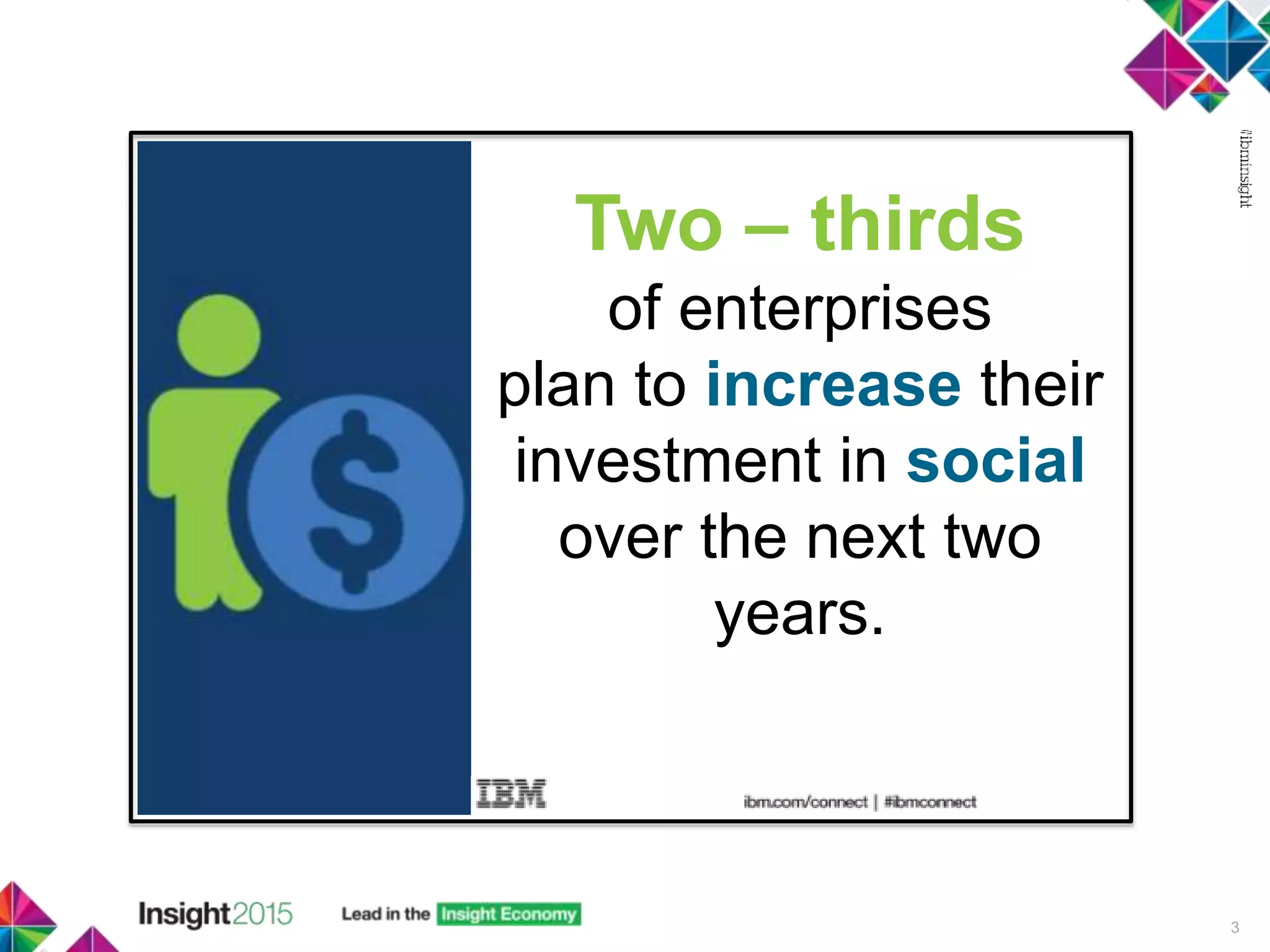 #ibminsight

Two – thirds

of enterprises plan to increase their investment in social over the next two years.

$

IBM

ibm.com/connect | #ibmconnect

Insight2015

Lead in the Insight Economy

3